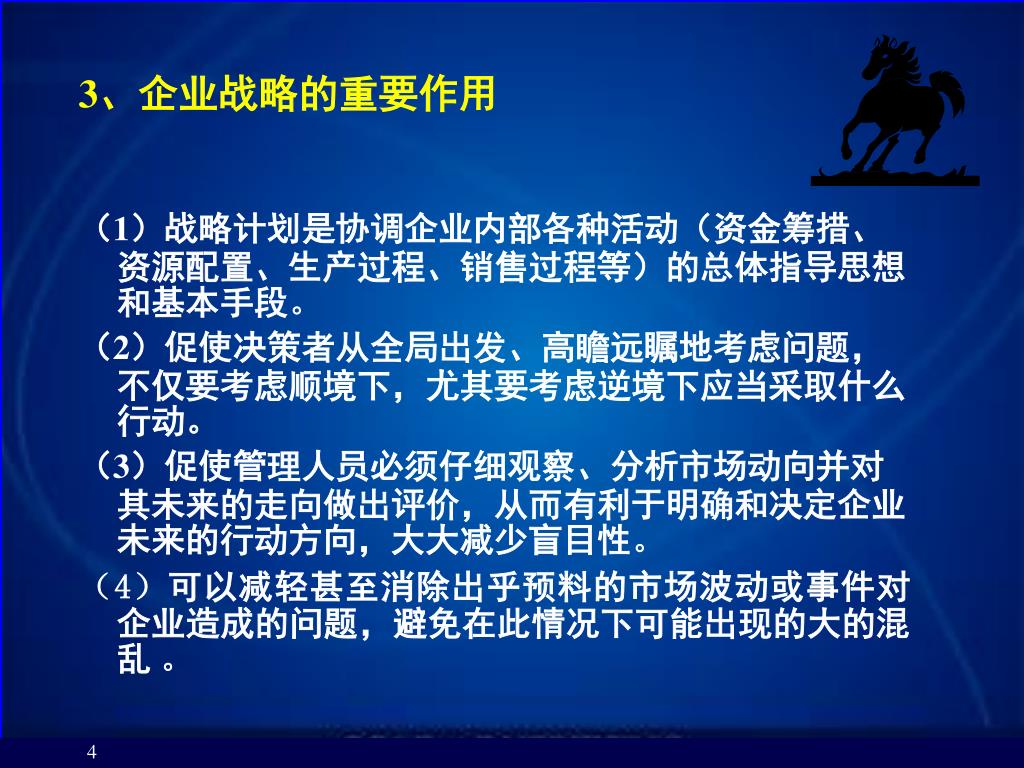 3、企业战略的重要作用

（1）战略计划是协调企业内部各种活动（资金筹措、资源配置、生产过程、销售过程等）的总体指导思想和基本手段。

（2）促使决策者从全局出发、高瞻远瞩地考虑问题，不仅要考虑顺境下，尤其要考虑逆境下应当采取什么行动。

（3）促使管理人员必须仔细观察、分析市场动向并对其未来的走向做出评价，从而有利于明确和决定企业未来的行动方向，大大减少盲目性。

（4）可以减轻甚至消除出乎预料的市场波动或事件对企业造成的问题，避免在此情况下可能出现的大的混乱 。

4